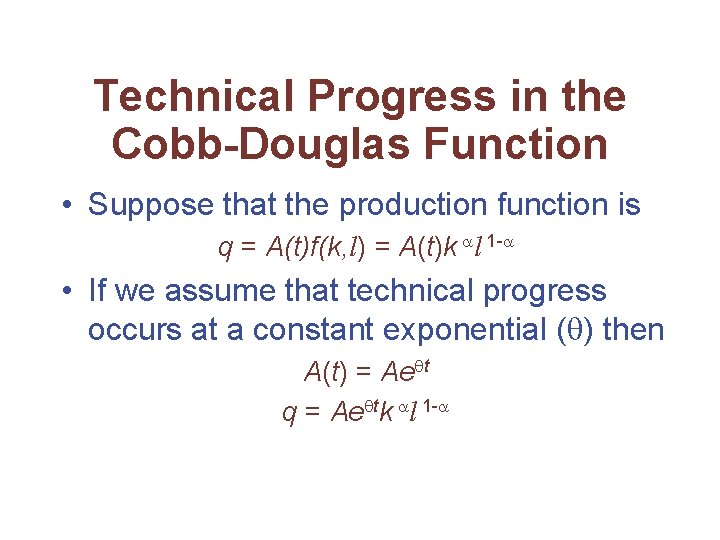 Technical Progress in the Cobb-Douglas Function

• Suppose that the production function is

$q = A(t)f(k,l) = A(t)k^{\alpha}l^{1-\alpha}$

• If we assume that technical progress occurs at a constant exponential ($\theta$) then

$A(t) = Ae^{\theta t}$

$q = Ae^{\theta t}k^{\alpha}l^{1-\alpha}$